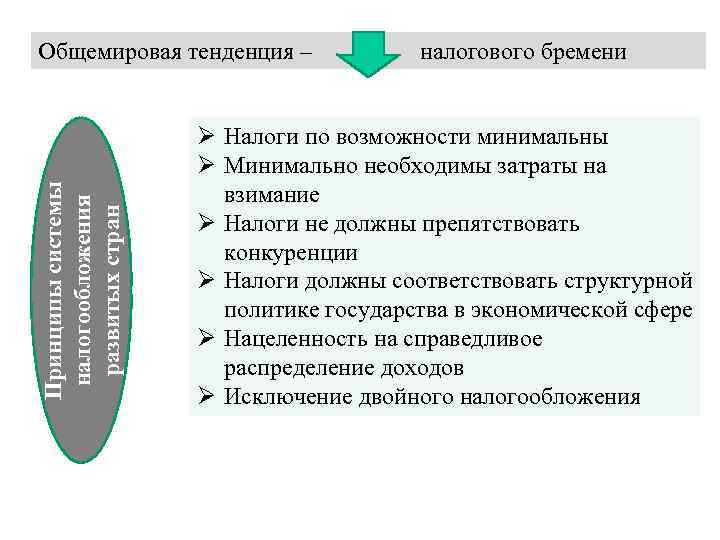 Общемировая тенденция – налогового бремени

Принципы системы налогообложения развитых стран

➢ Налоги по возможности минимальны
➢ Минимально необходимы затраты на взимание
➢ Налоги не должны препятствовать конкуренции
➢ Налоги должны соответствовать структурной политике государства в экономической сфере
➢ Нацеленность на справедливое распределение доходов
➢ Исключение двойного налогообложения